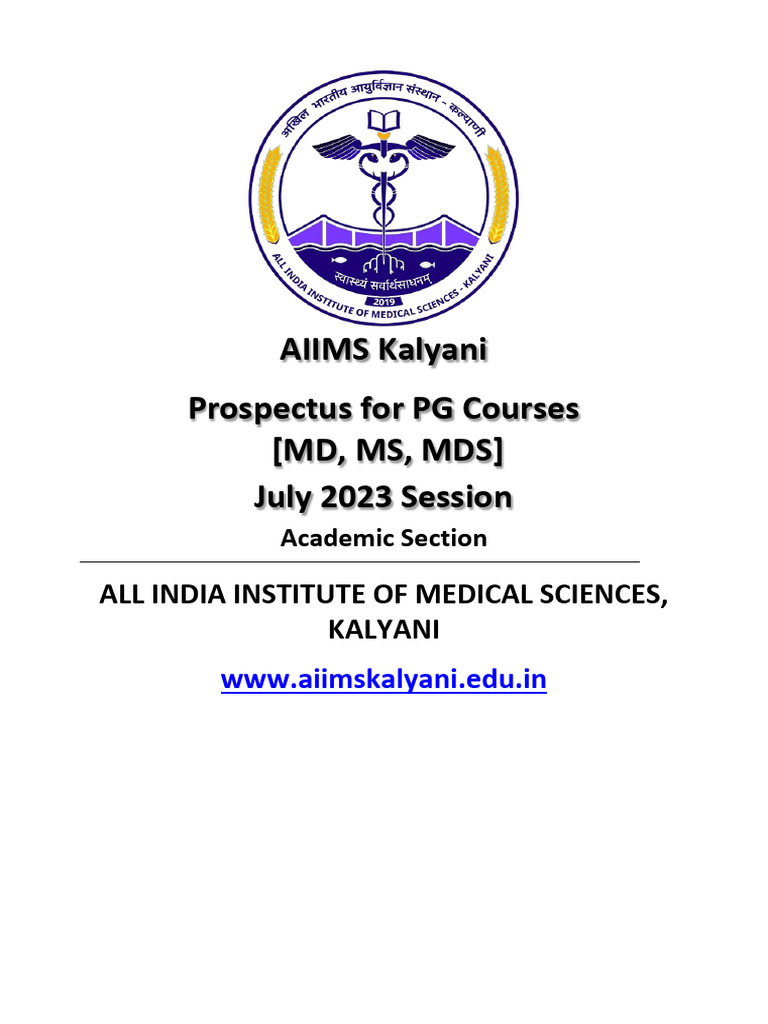 अखिल भारतीय आयुर्विज्ञान संस्थान - कल्याणी

स्वास्थ्यं सर्वार्थसाधनम्

2019

ALL INDIA INSTITUTE OF MEDICAL SCIENCES - KALYANI

AIIMS Kalyani

Prospectus for PG Courses [MD, MS, MDS]

July 2023 Session

Academic Section

ALL INDIA INSTITUTE OF MEDICAL SCIENCES, KALYANI

www.aiimskalyani.edu.in